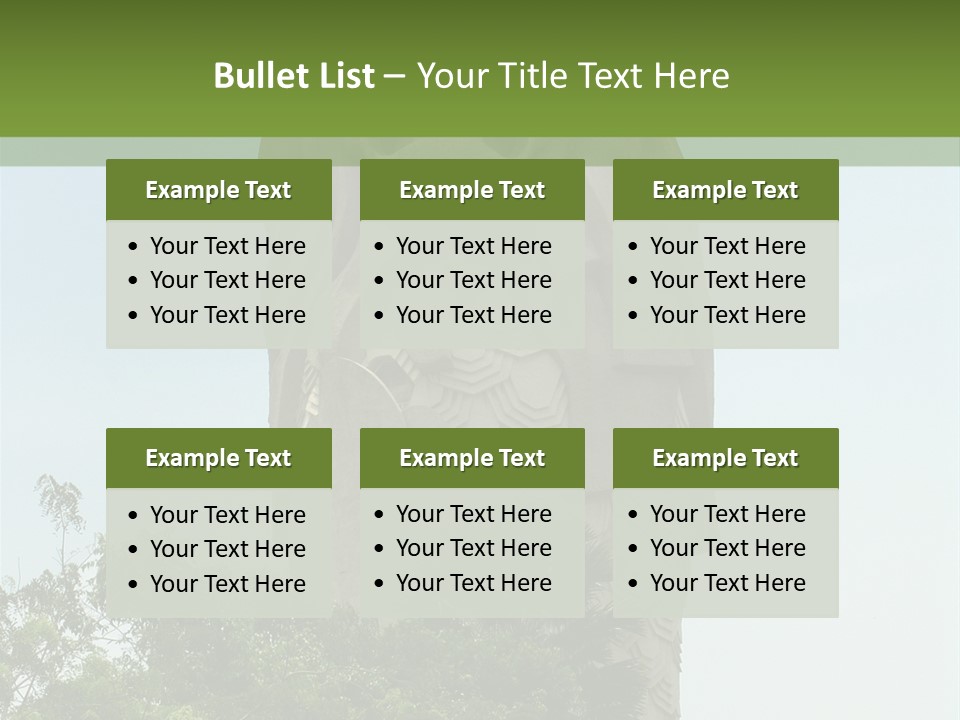 Bullet List – Your Title Text Here

Example Text
• Your Text Here
• Your Text Here
• Your Text Here

Example Text
• Your Text Here
• Your Text Here
• Your Text Here

Example Text
• Your Text Here
• Your Text Here
• Your Text Here

Example Text
• Your Text Here
• Your Text Here
• Your Text Here

Example Text
• Your Text Here
• Your Text Here
• Your Text Here

Example Text
• Your Text Here
• Your Text Here
• Your Text Here